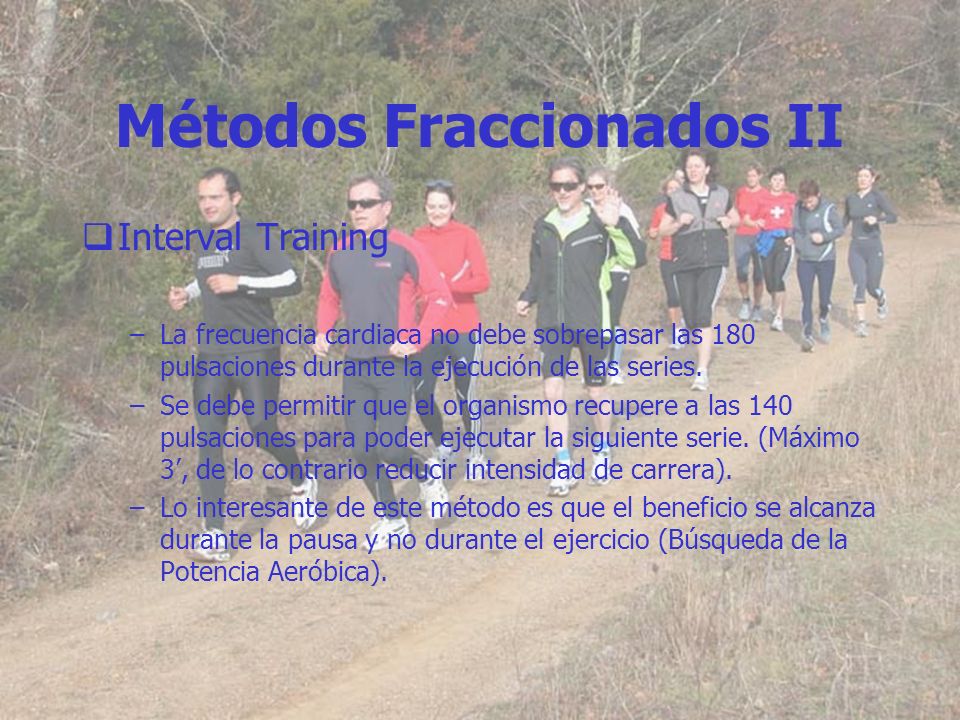 Métodos Fraccionados II

❑ Interval Training

– La frecuencia cardiaca no debe sobrepasar las 180 pulsaciones durante la ejecución de las series.
– Se debe permitir que el organismo recupere a las 140 pulsaciones para poder ejecutar la siguiente serie. (Máximo 3′, de lo contrario reducir intensidad de carrera).
– Lo interesante de este método es que el beneficio se alcanza durante la pausa y no durante el ejercicio (Búsqueda de la Potencia Aeróbica).